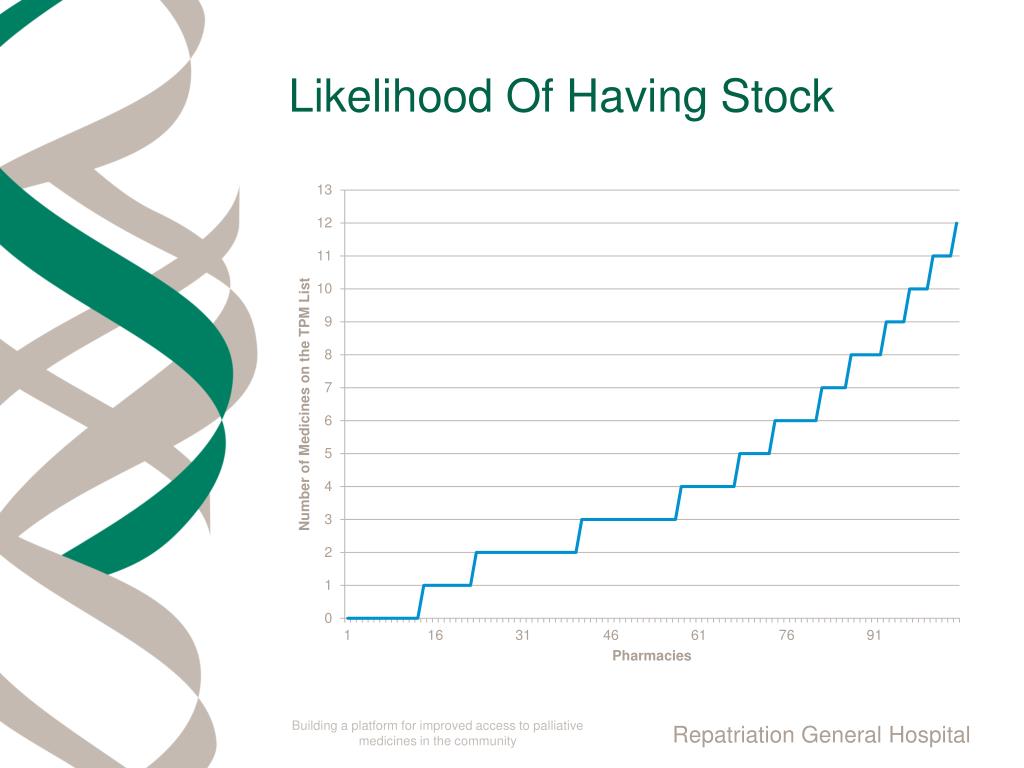 Likelihood Of Having Stock

Number of Medicines on the TPM List

13
12
11
10
9
8
7
6
5
4
3
2
1
0

1 16 31 46 61 76 91

Pharmacies

Building a platform for improved access to palliative medicines in the community

Repatriation General Hospital